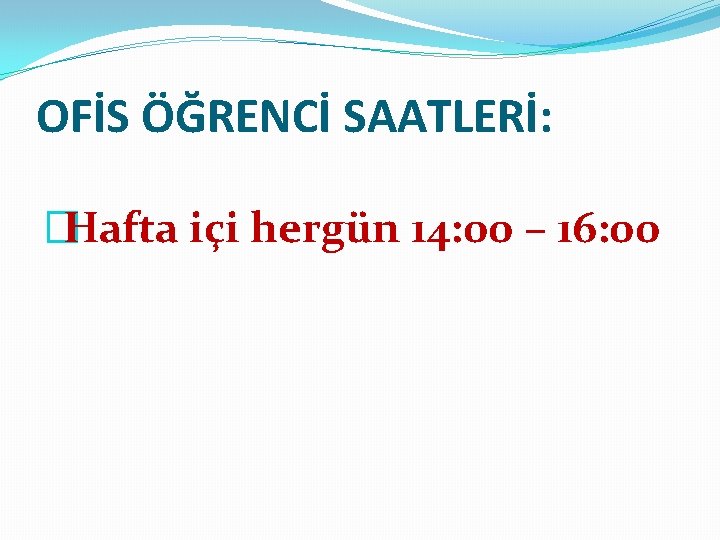 OFİS ÖĞRENCİ SAATLERİ:

Hafta içi hergün 14:00 – 16:00